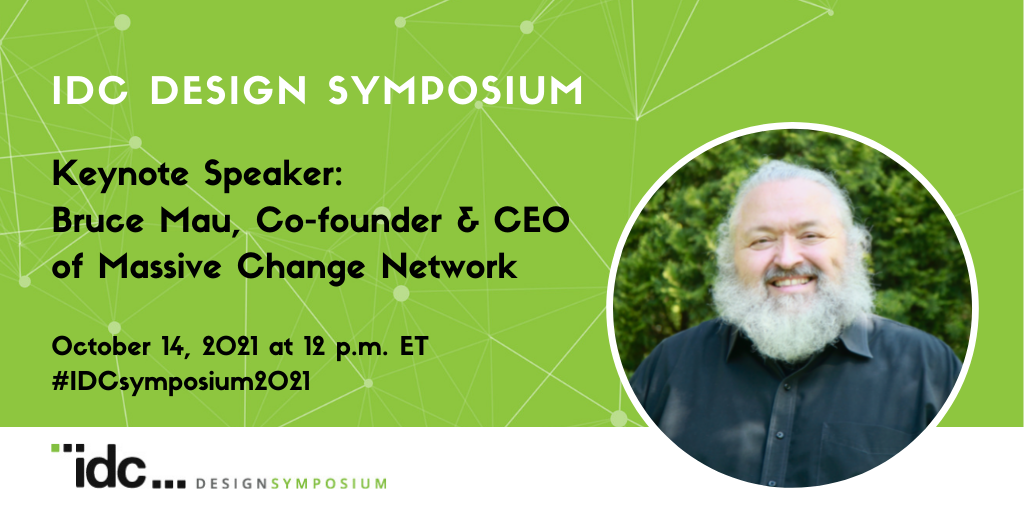 IDC DESIGN SYMPOSIUM

Keynote Speaker:
Bruce Mau, Co-founder & CEO of Massive Change Network

October 14, 2021 at 12 p.m. ET
#IDCsymposium2021

idc... DESIGNSYMPOSIUM